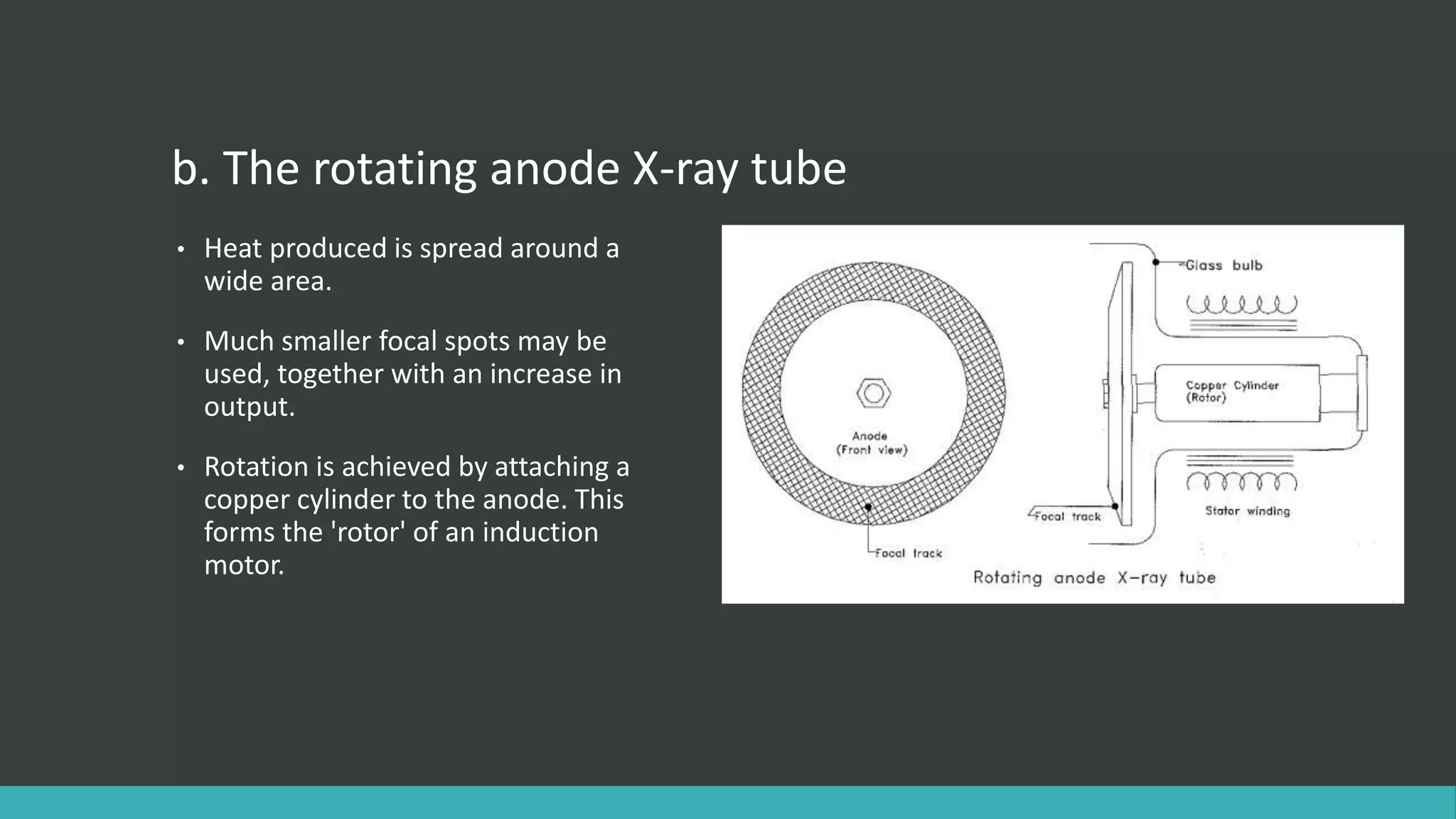 b. The rotating anode X-ray tube

• Heat produced is spread around a wide area.

• Much smaller focal spots may be used, together with an increase in output.

• Rotation is achieved by attaching a copper cylinder to the anode. This forms the 'rotor' of an induction motor.

Glass bulb

Copper Cylinder (Rotor)

Anode (Front view)

Focal track

Stator winding

Focal track

Rotating anode X-ray tube